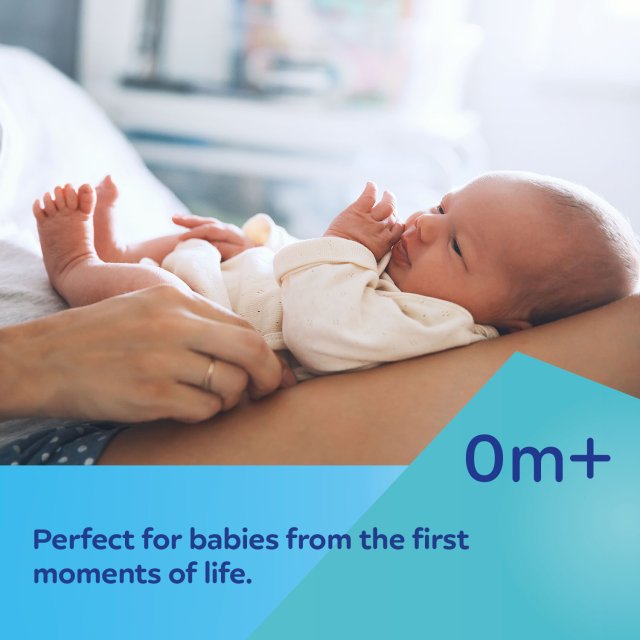 0m+

Perfect for babies from the first moments of life.